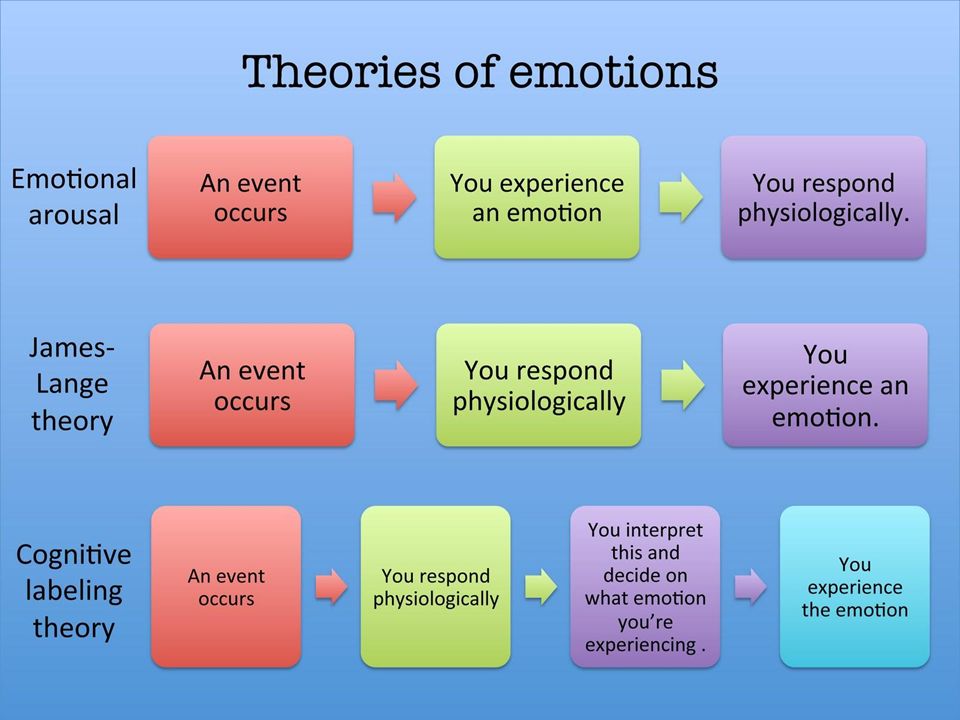 Theories of emotions

Emotional arousal

An event occurs

You experience an emotion

You respond physiologically.

James-Lange theory

An event occurs

You respond physiologically

You experience an emotion.

Cognitive labeling theory

An event occurs

You respond physiologically

You interpret this and decide on what emotion you're experiencing .

You experience the emotion